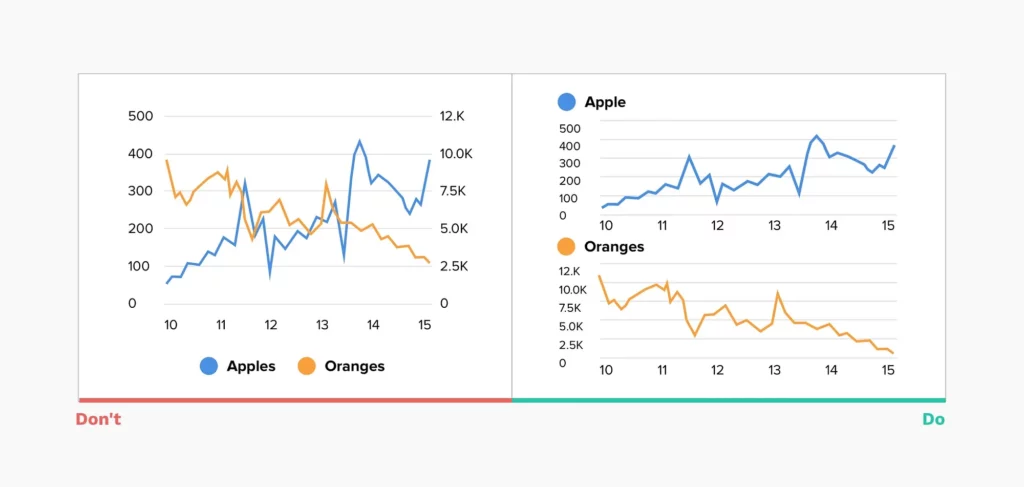 500
400
300
200
100
0

12.K
10.0K
7.5K
5.0K
2.5K
0

10 11 12 13 14 15

Apples Oranges

Apple
500
400
300
200
100
0
10 11 12 13 14 15

Oranges
12.K
10.0K
7.5K
5.0K
2.5K
0
10 11 12 13 14 15

Don't

Do